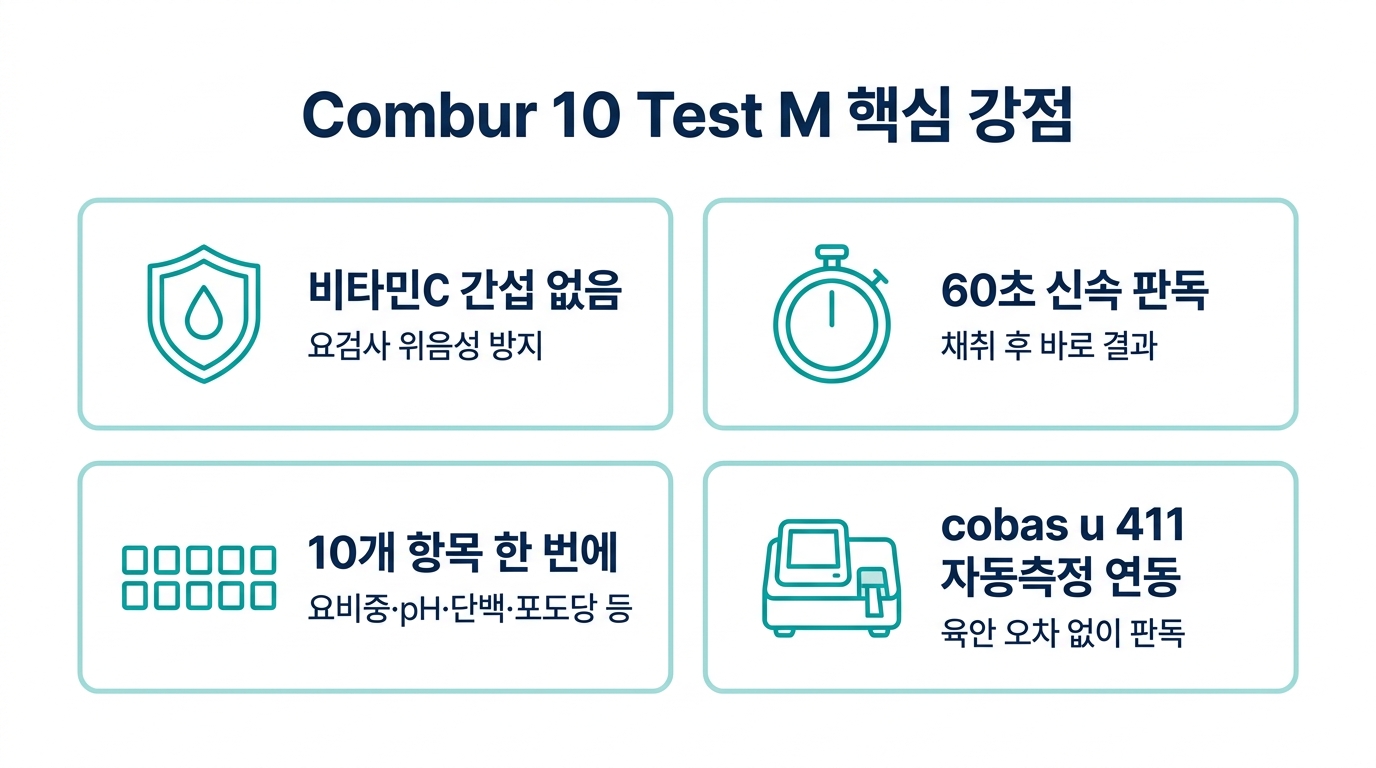 Combur 10 Test M 핵심 강점

비타민C 간섭 없음
요검사 위음성 방지

60초 신속 판독
채취 후 바로 결과

10개 항목 한 번에
요비중·pH·단백·포도당 등

cobas u 411 자동측정 연동
육안 오차 없이 판독